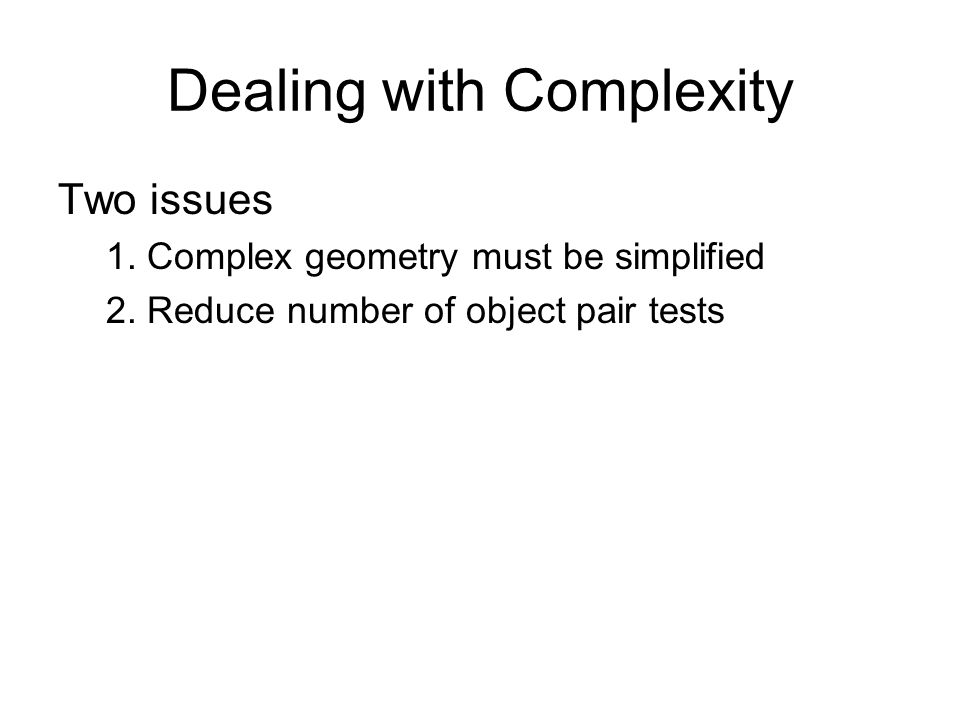 Dealing with Complexity

Two issues

1. Complex geometry must be simplified
2. Reduce number of object pair tests